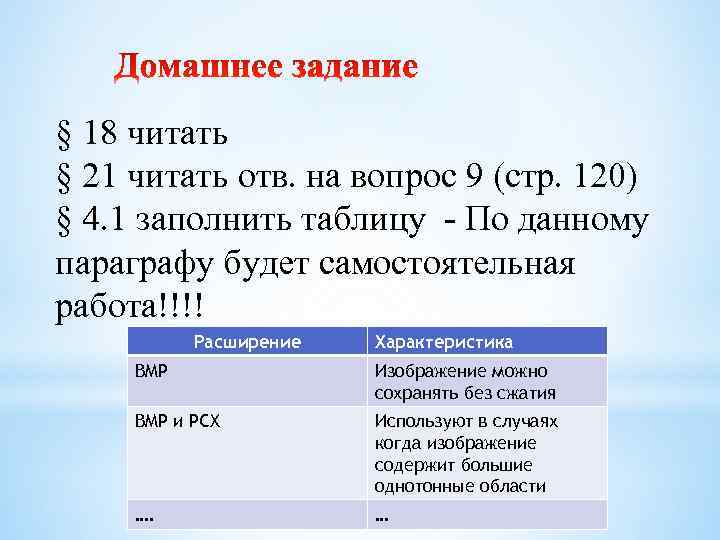 Домашнее задание

§ 18 читать
§ 21 читать отв. на вопрос 9 (стр. 120)
§ 4.1 заполнить таблицу - По данному параграфу будет самостоятельная работа!!!!

| Расширение | Характеристика |
|---|---|
| BMP | Изображение можно сохранять без сжатия |
| BMP и PCX | Используют в случаях когда изображение содержит большие однотонные области |
| …. | … |